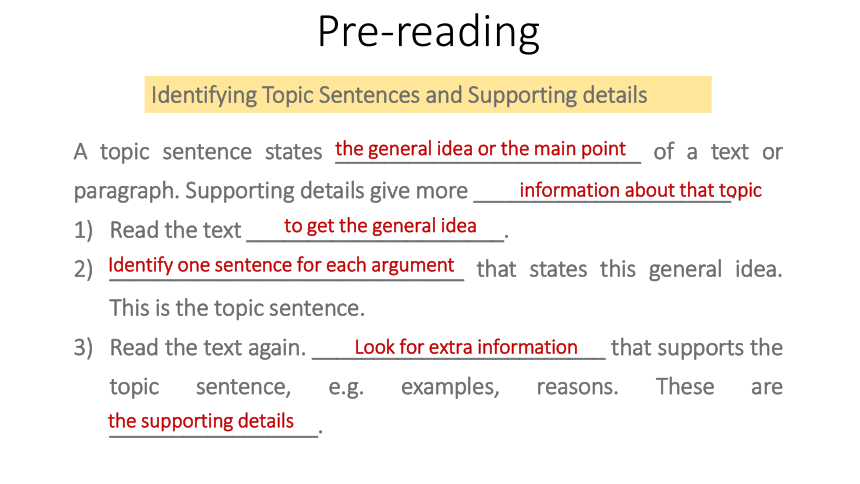 Pre-reading

Identifying Topic Sentences and Supporting details

A topic sentence states the general idea or the main point of a text or paragraph. Supporting details give more information about that topic

1) Read the text to get the general idea.
2) Identify one sentence for each argument that states this general idea. This is the topic sentence.
3) Read the text again. Look for extra information that supports the topic sentence, e.g. examples, reasons. These are the supporting details.